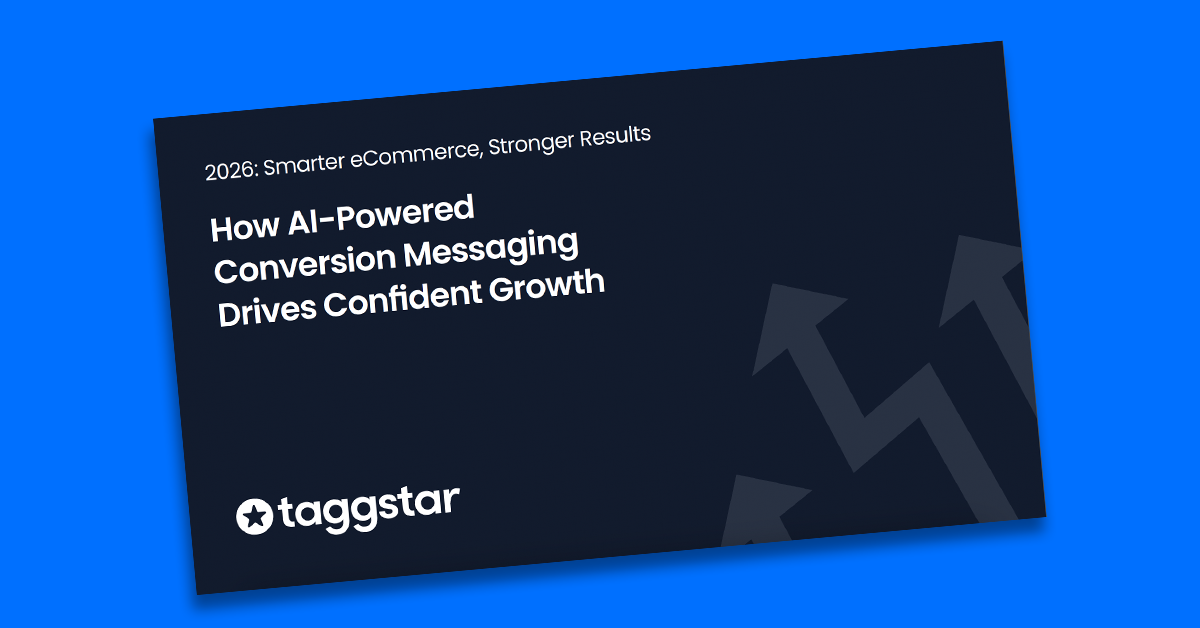 2026: Smarter eCommerce, Stronger Results

How AI-Powered Conversion Messaging Drives Confident Growth

taggstar